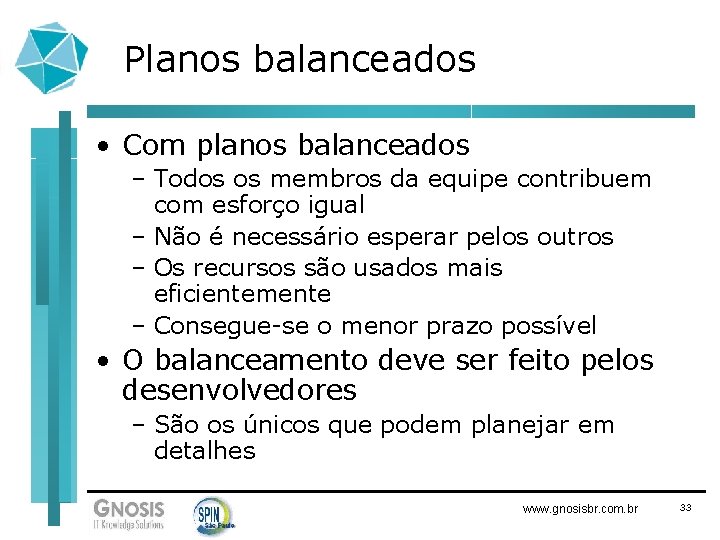 Planos balanceados

• Com planos balanceados
  – Todos os membros da equipe contribuem com esforço igual
  – Não é necessário esperar pelos outros
  – Os recursos são usados mais eficientemente
  – Consegue-se o menor prazo possível
• O balanceamento deve ser feito pelos desenvolvedores
  – São os únicos que podem planejar em detalhes

GNOSIS
IT Knowledge Solutions

SPIN
São Paulo

www.gnosisbr.com.br

33